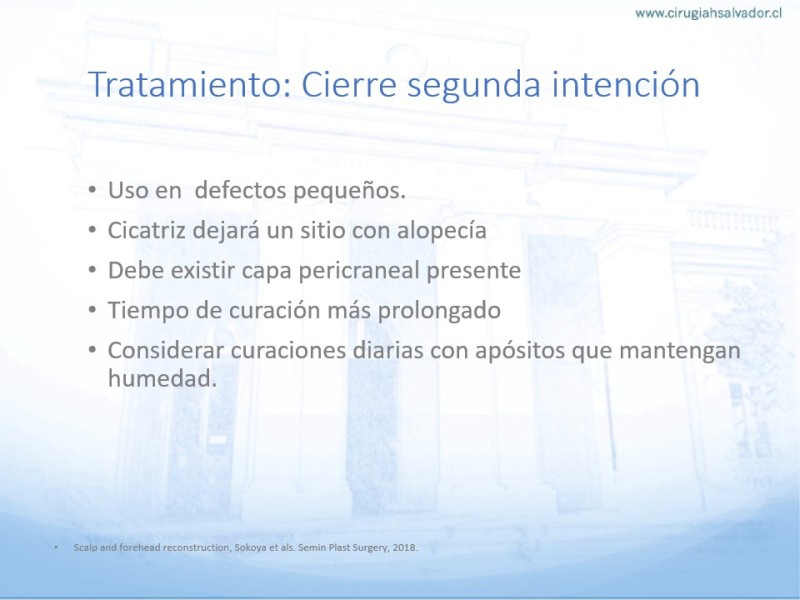 www.cirugiahsalvador.cl

Tratamiento: Cierre segunda intención

• Uso en  defectos pequeños.
• Cicatriz dejará un sitio con alopecía
• Debe existir capa pericraneal presente
• Tiempo de curación más prolongado
• Considerar curaciones diarias con apósitos que mantengan humedad.

• Scalp and forehead reconstruction, Sokoya et als. Semin Plast Surgery, 2018.